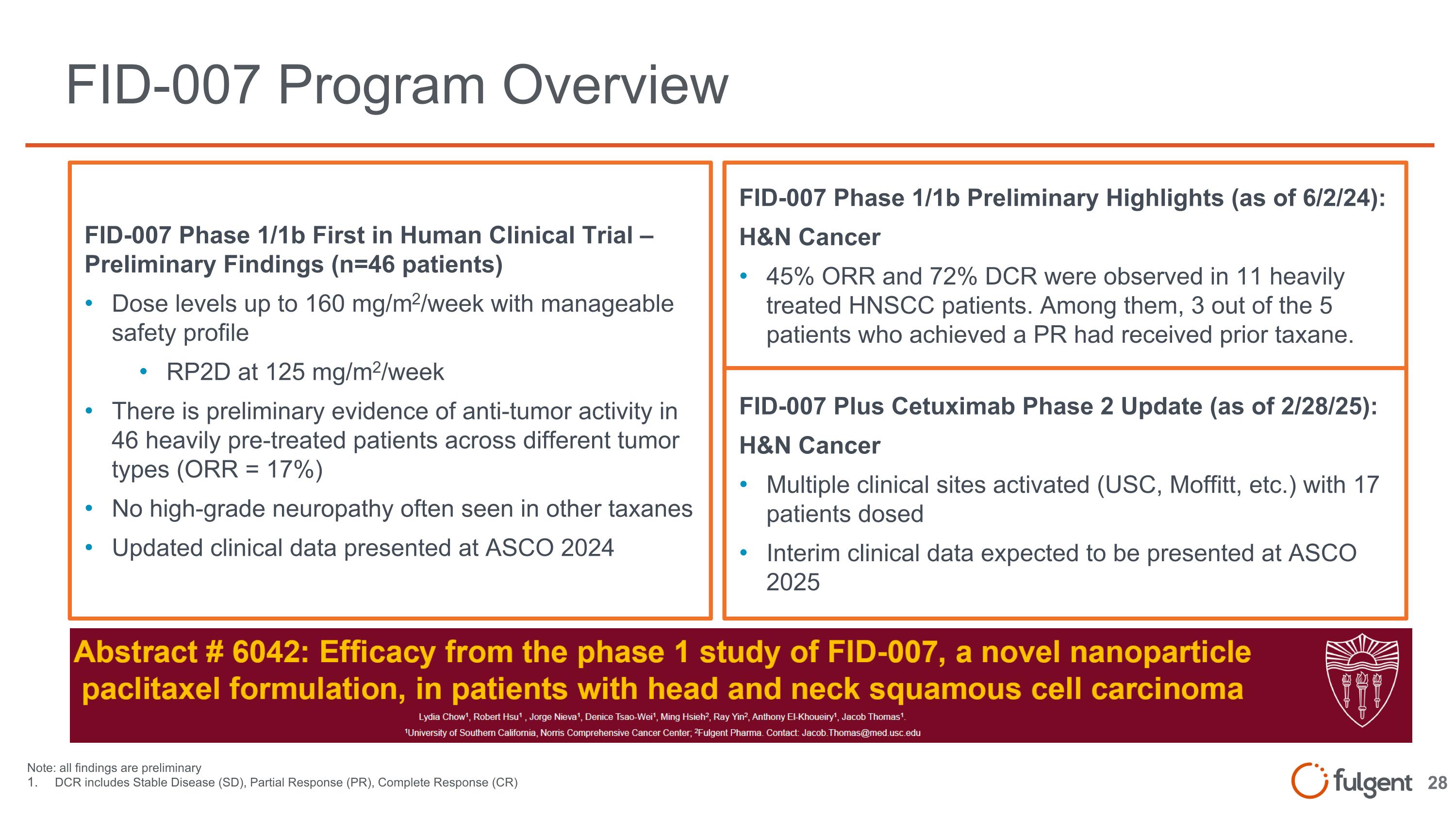 FID-007 Program Overview

FID-007 Phase 1/1b First in Human Clinical Trial – Preliminary Findings (n=46 patients)

• Dose levels up to 160 mg/m$^2$/week with manageable safety profile

• RP2D at 125 mg/m$^2$/week

• There is preliminary evidence of anti-tumor activity in 46 heavily pre-treated patients across different tumor types (ORR = 17%)

• No high-grade neuropathy often seen in other taxanes

• Updated clinical data presented at ASCO 2024

FID-007 Phase 1/1b Preliminary Highlights (as of 6/2/24):

H&N Cancer

• 45% ORR and 72% DCR were observed in 11 heavily treated HNSCC patients. Among them, 3 out of the 5 patients who achieved a PR had received prior taxane.

FID-007 Plus Cetuximab Phase 2 Update (as of 2/28/25):

H&N Cancer

• Multiple clinical sites activated (USC, Moffitt, etc.) with 17 patients dosed

• Interim clinical data expected to be presented at ASCO 2025

Abstract # 6042: Efficacy from the phase 1 study of FID-007, a novel nanoparticle paclitaxel formulation, in patients with head and neck squamous cell carcinoma

Lydia Chow$^1$, Robert Hsu$^1$ , Jorge Nieva$^1$, Denice Tsao-Wei$^1$, Ming Hsieh$^2$, Ray Yin$^2$, Anthony El-Khoueiry$^1$, Jacob Thomas$^1$.

$^1$University of Southern California, Norris Comprehensive Cancer Center; $^2$Fulgent Pharma. Contact: Jacob.Thomas@med.usc.edu

Note: all findings are preliminary
1. DCR includes Stable Disease (SD), Partial Response (PR), Complete Response (CR)

fulgent 28